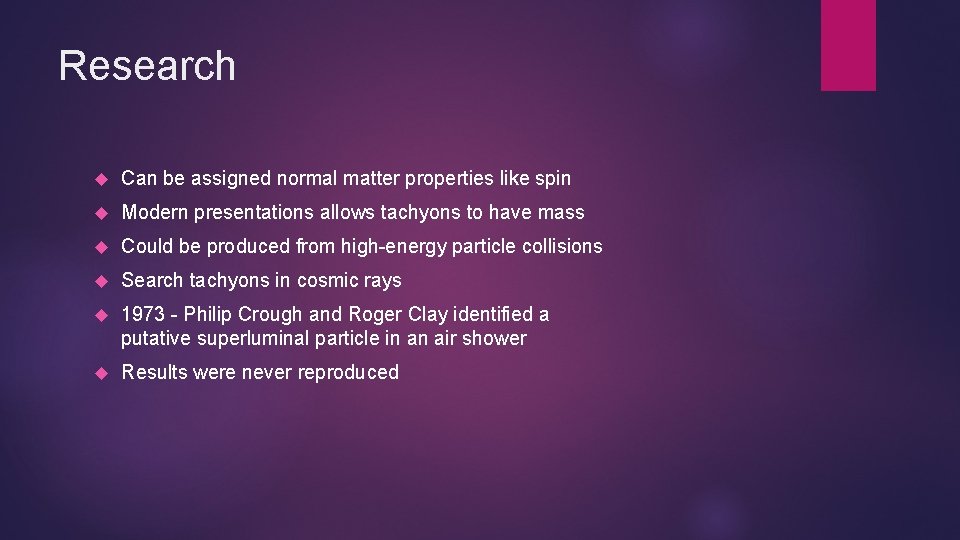 Research

Can be assigned normal matter properties like spin

Modern presentations allows tachyons to have mass

Could be produced from high-energy particle collisions

Search tachyons in cosmic rays

1973 - Philip Crough and Roger Clay identified a putative superluminal particle in an air shower

Results were never reproduced